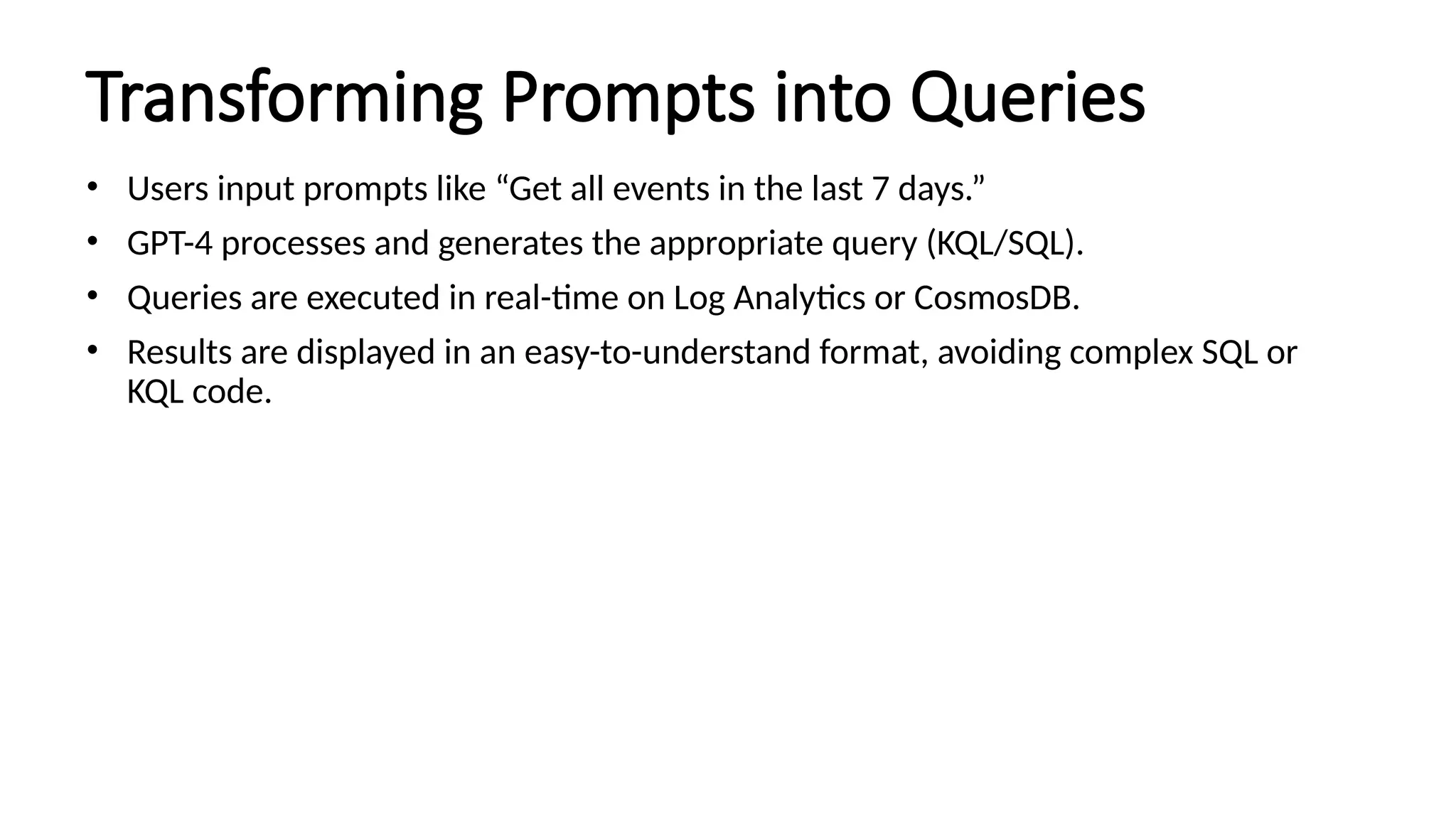 Transforming Prompts into Queries

• Users input prompts like “Get all events in the last 7 days.”
• GPT-4 processes and generates the appropriate query (KQL/SQL).
• Queries are executed in real-time on Log Analytics or CosmosDB.
• Results are displayed in an easy-to-understand format, avoiding complex SQL or KQL code.